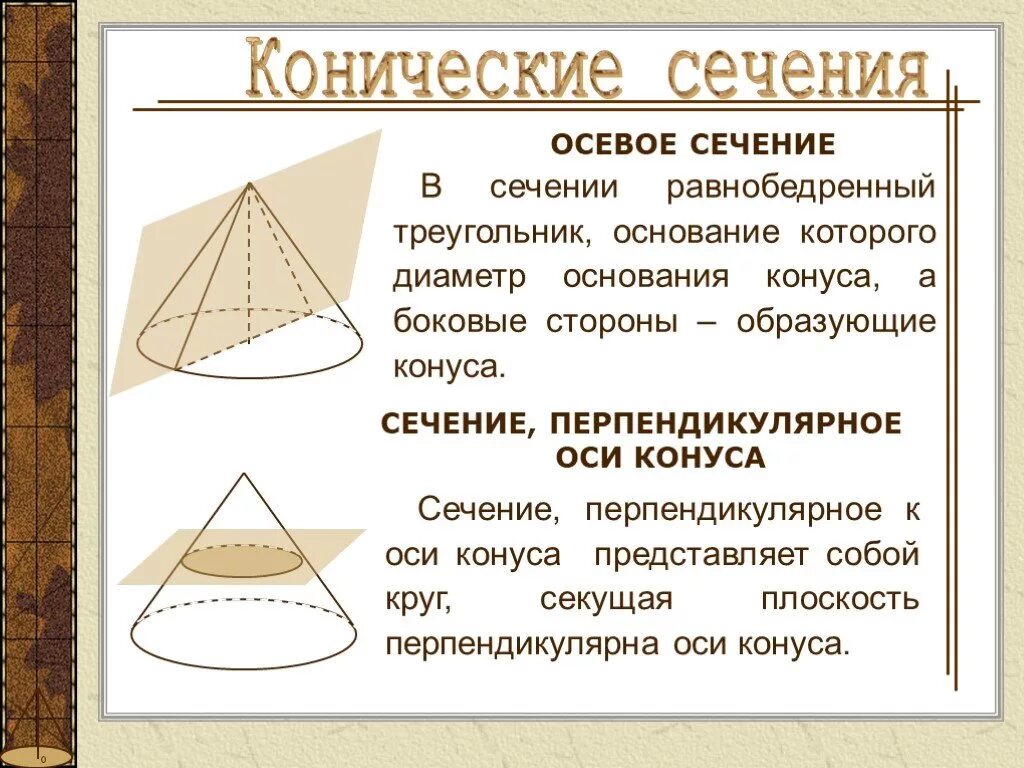 Конические сечения

ОСЕВОЕ СЕЧЕНИЕ

В сечении равнобедренный треугольник, основание которого диаметр основания конуса, а боковые стороны – образующие конуса.

СЕЧЕНИЕ, ПЕРПЕНДИКУЛЯРНОЕ ОСИ КОНУСА

Сечение, перпендикулярное к оси конуса представляет собой круг, секущая плоскость перпендикулярна оси конуса.

0